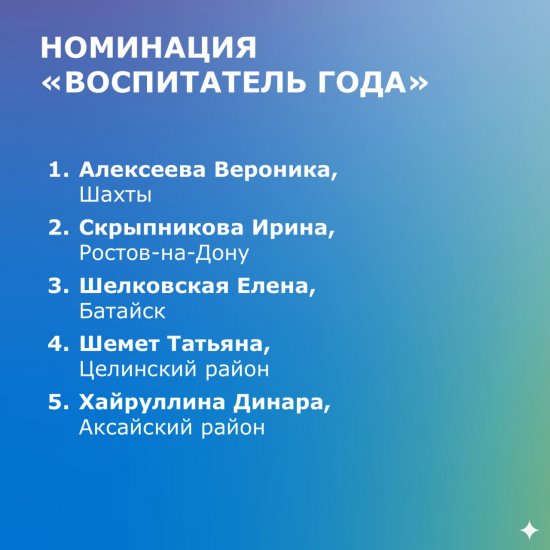 НОМИНАЦИЯ «ВОСПИТАТЕЛЬ ГОДА»

1. Алексеева Вероника, Шахты
2. Скрыпникова Ирина, Ростов-на-Дону
3. Шелковская Елена, Батайск
4. Шемет Татьяна, Целинский район
5. Хайруллина Динара, Аксайский район